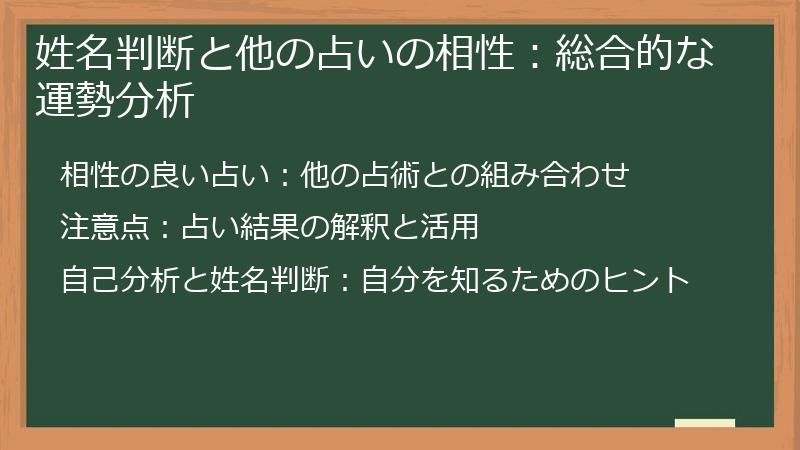 姓名判断と他の占いの相性：総合的な運勢分析

相性の良い占い：他の占術との組み合わせ

注意点：占い結果の解釈と活用

自己分析と姓名判断：自分を知るためのヒント